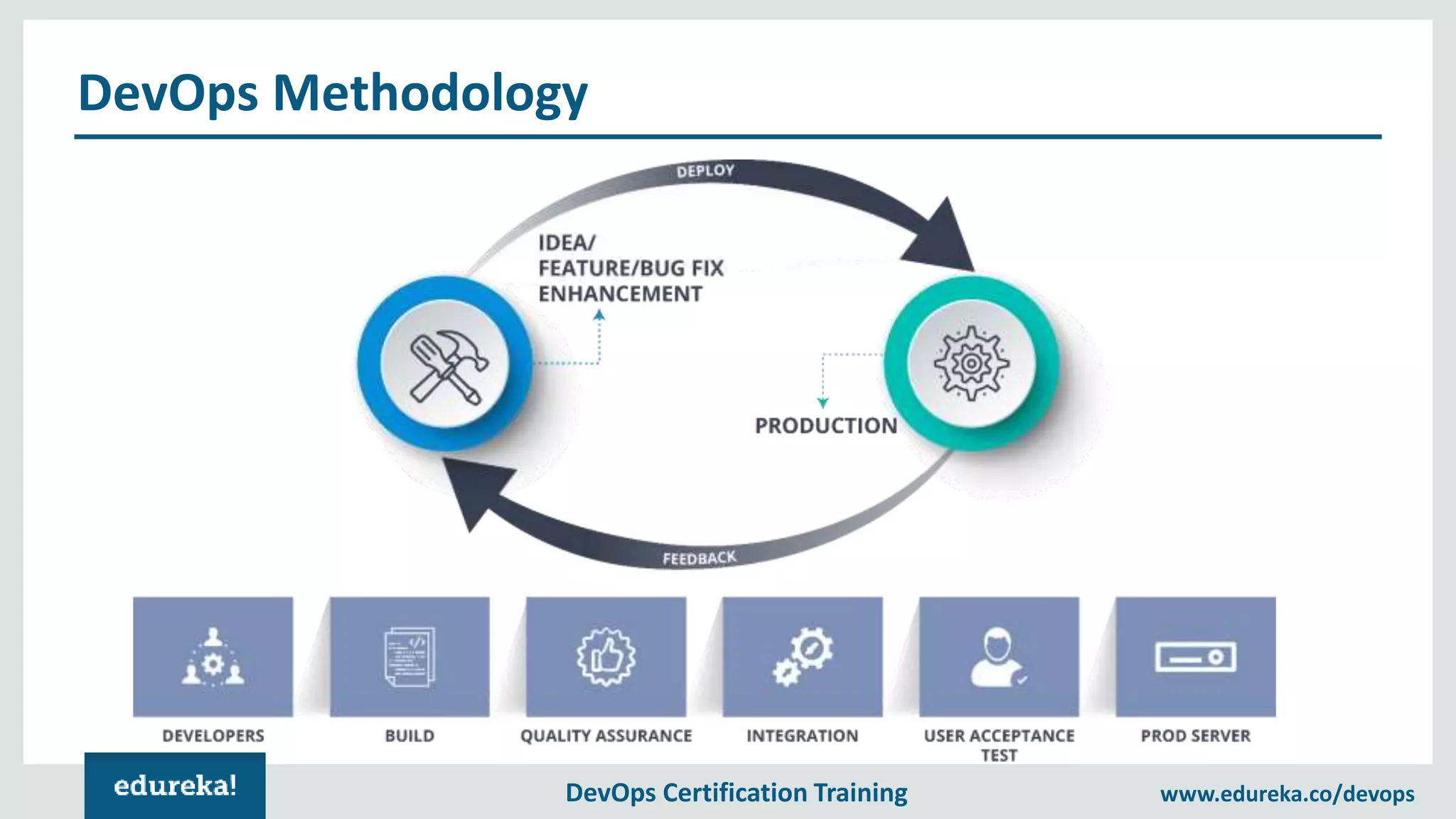 DevOps Methodology

DEPLOY

IDEA/
FEATURE/BUG FIX
ENHANCEMENT

PRODUCTION

FEEDBACK

DEVELOPERS

BUILD

QUALITY ASSURANCE

INTEGRATION

USER ACCEPTANCE TEST

PROD SERVER

edureka!

DevOps Certification Training

www.edureka.co/devops